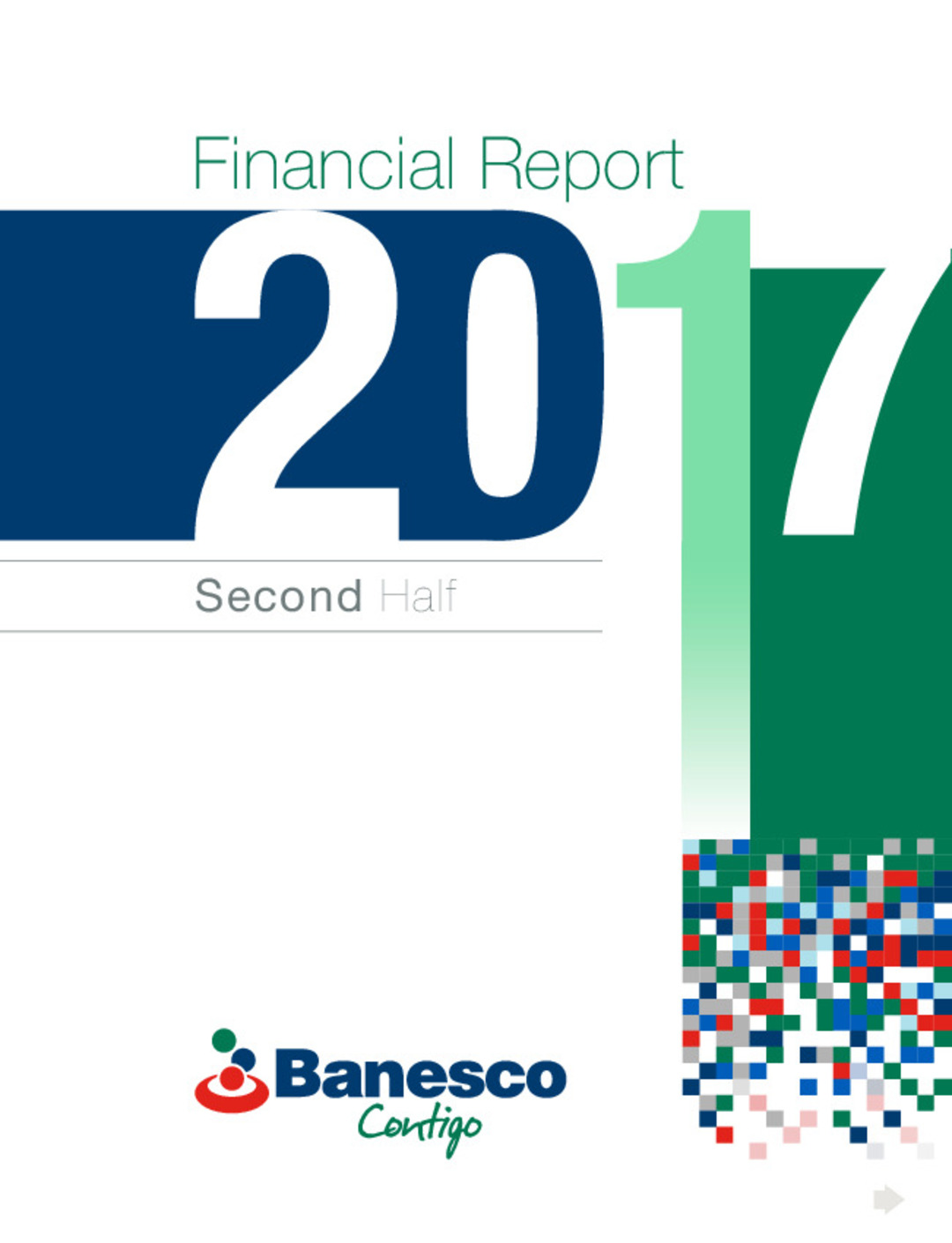 Financial Report

2017

Second Half

Banesco
Contigo